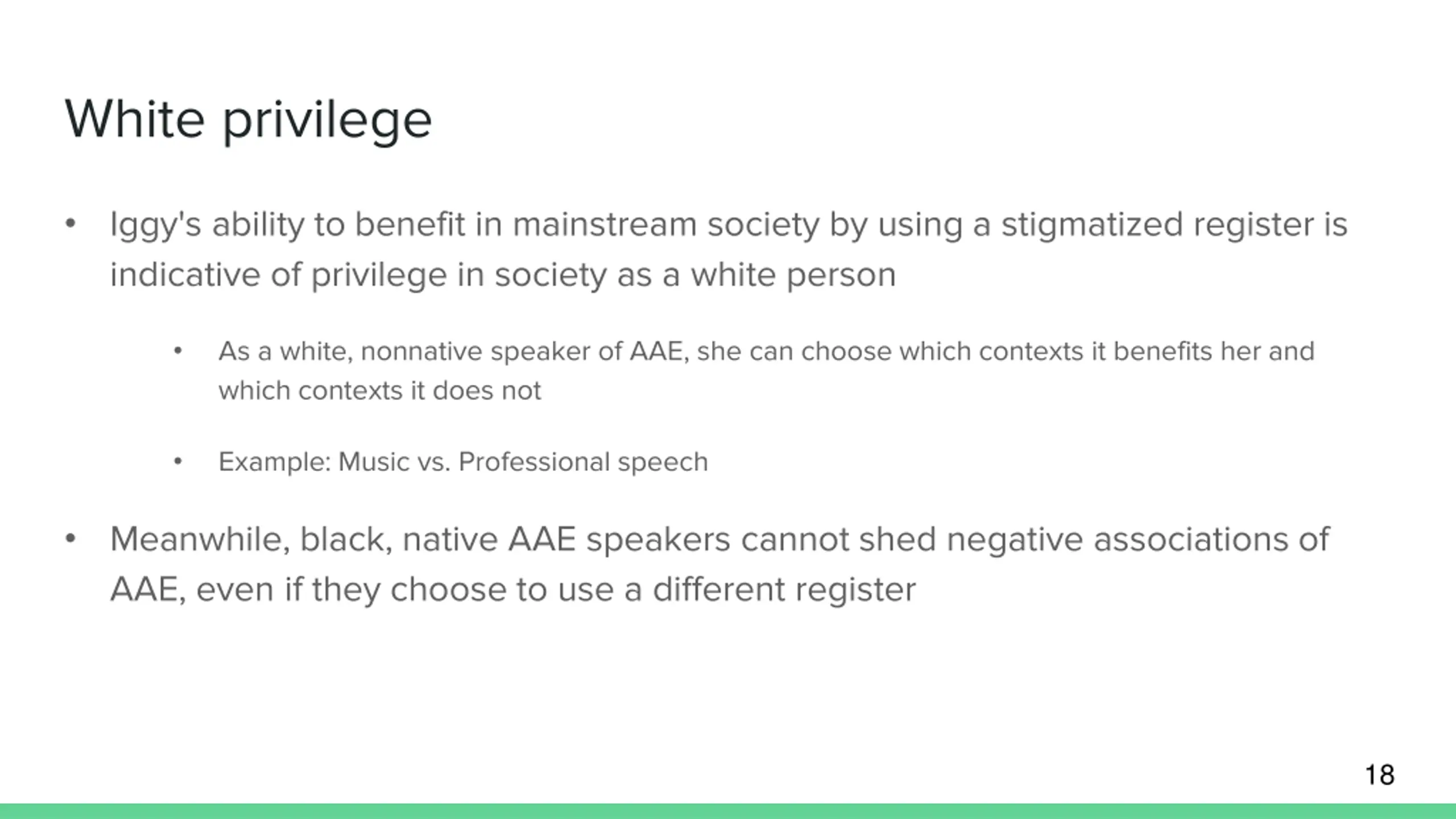 White privilege

• Iggy's ability to benefit in mainstream society by using a stigmatized register is indicative of privilege in society as a white person

• As a white, nonnative speaker of AAE, she can choose which contexts it benefits her and which contexts it does not

• Example: Music vs. Professional speech

• Meanwhile, black, native AAE speakers cannot shed negative associations of AAE, even if they choose to use a different register

18